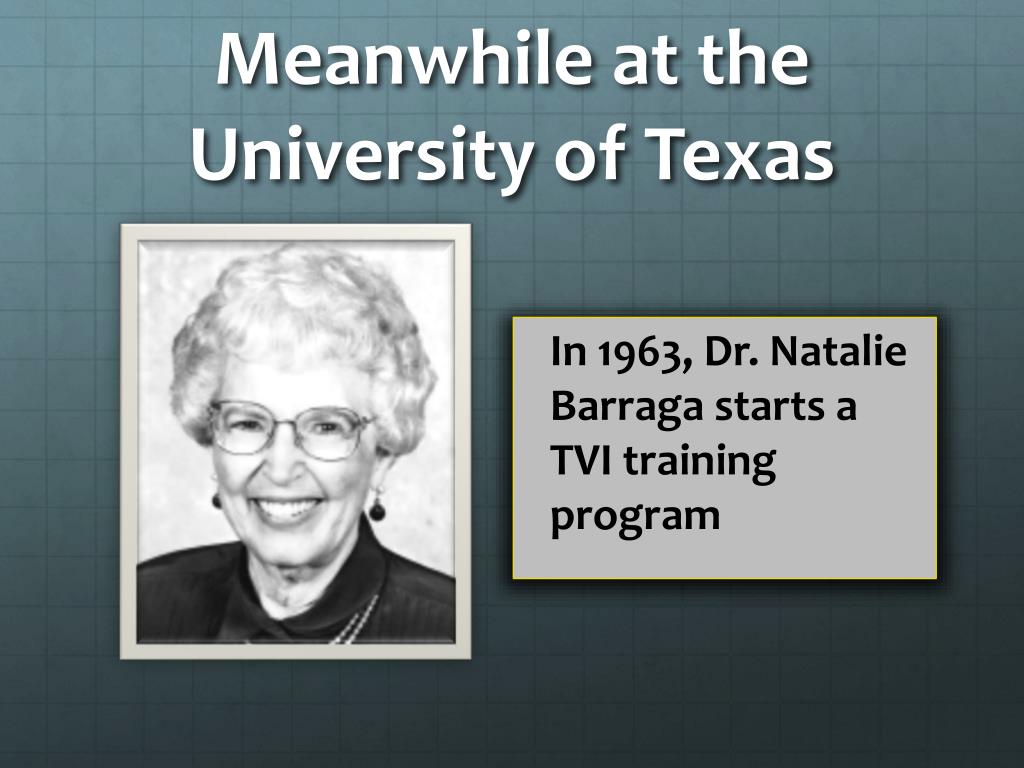 Meanwhile at the University of Texas

In 1963, Dr. Natalie Barraga starts a TVI training program